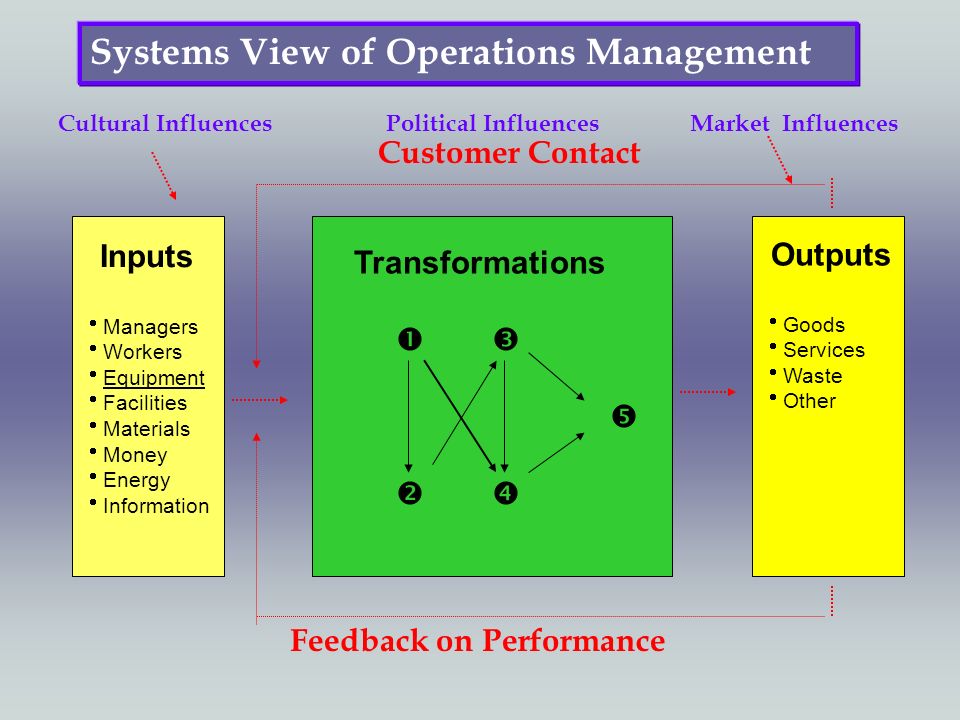 Systems View of Operations Management

Cultural Influences

Political Influences

Market Influences

Customer Contact

Inputs

• Managers
• Workers
• Equipment
• Facilities
• Materials
• Money
• Energy
• Information

Transformations

❶ ❸ ❺ ❷ ❹

Outputs

• Goods
• Services
• Waste
• Other

Feedback on Performance